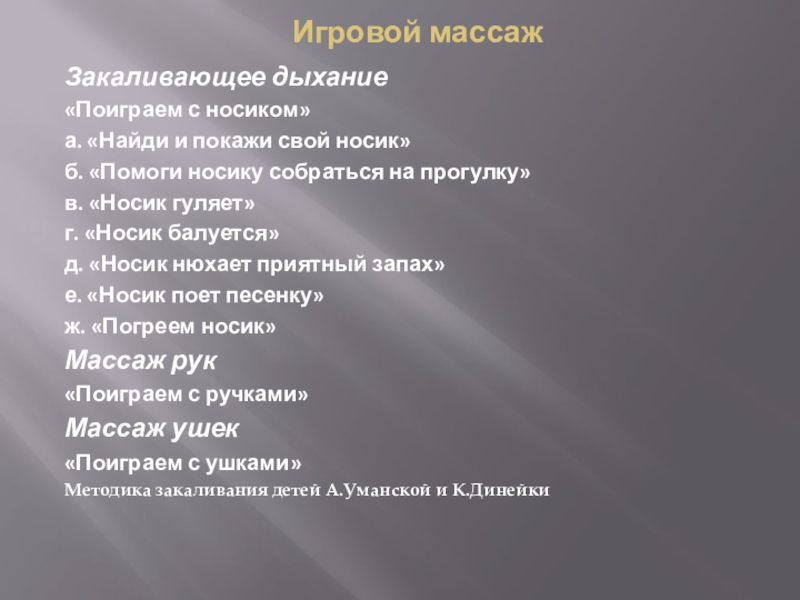 Игровой массаж

Закаливающее дыхание

«Поиграем с носиком»

а. «Найди и покажи свой носик»

б. «Помоги носику собраться на прогулку»

в. «Носик гуляет»

г. «Носик балуется»

д. «Носик нюхает приятный запах»

е. «Носик поет песенку»

ж. «Погреем носик»

Массаж рук

«Поиграем с ручками»

Массаж ушек

«Поиграем с ушками»

Методика закаливания детей А.Уманской и К.Динейки